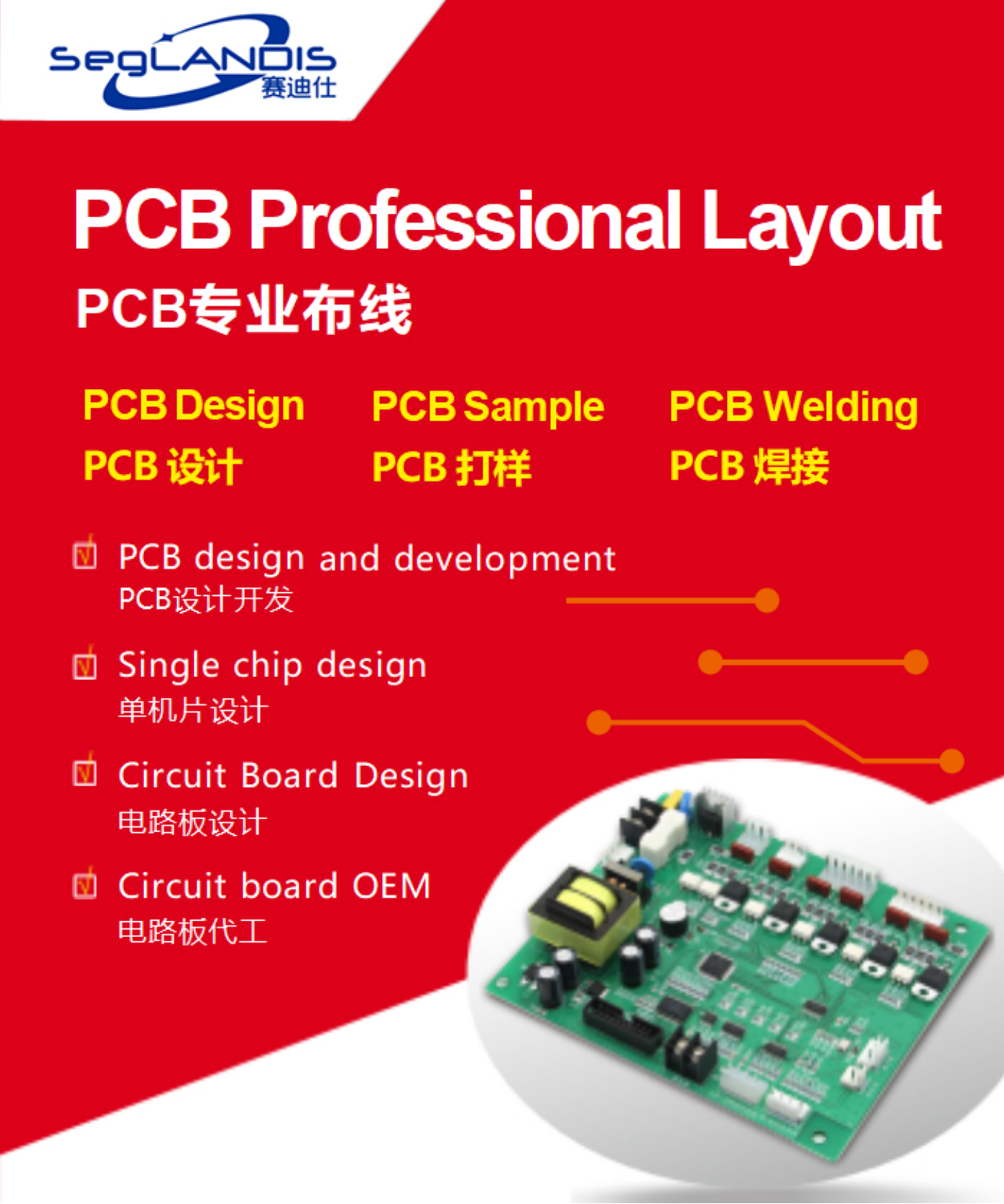 SegLANDIS
赛迪仕

PCB Professional Layout
PCB专业布线

PCB Design
PCB 设计

PCB Sample
PCB 打样

PCB Welding
PCB 焊接

PCB design and development
PCB设计开发

Single chip design
单机片设计

Circuit Board Design
电路板设计

Circuit board OEM
电路板代工